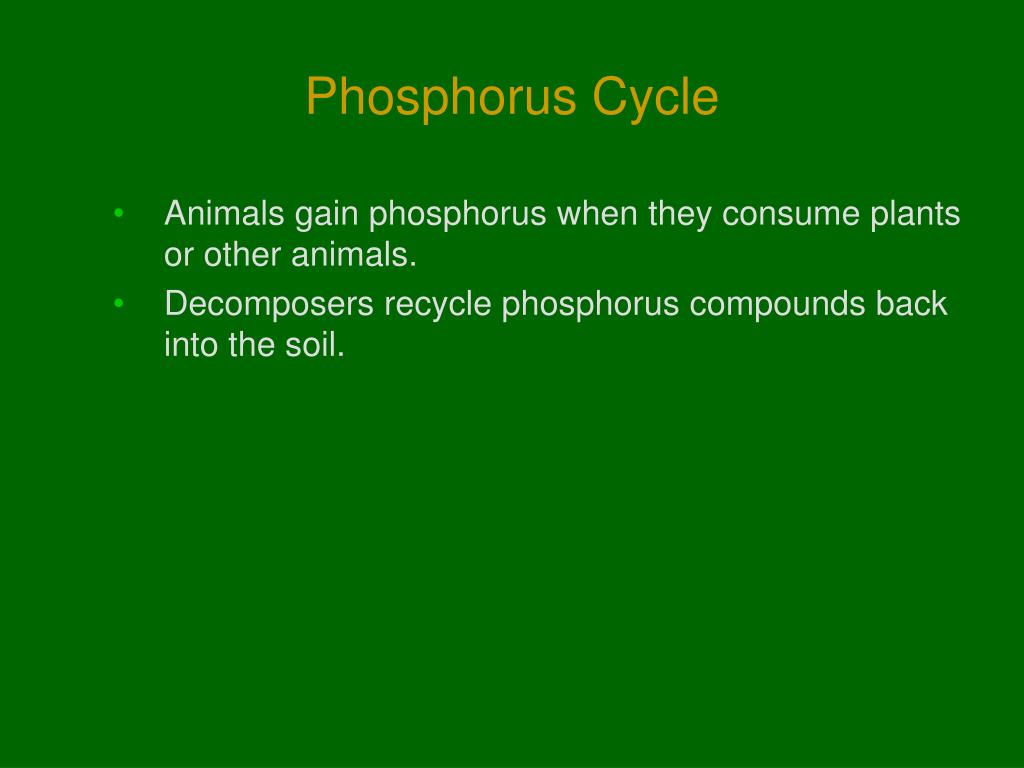 Phosphorus Cycle

• Animals gain phosphorus when they consume plants or other animals.
• Decomposers recycle phosphorus compounds back into the soil.